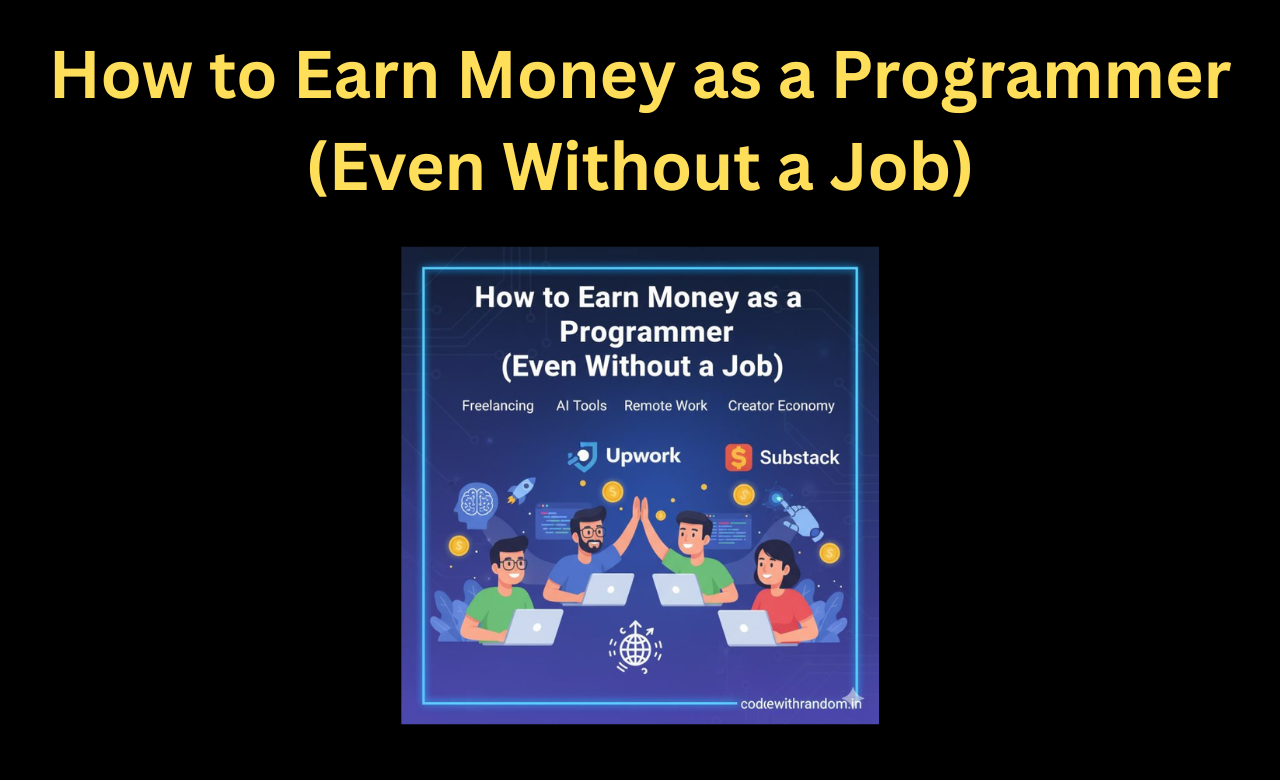 How to Earn Money as a Programmer (Even Without a Job)

How to Earn Money as a Programmer (Even Without a Job)

Freelancing AI Tools Remote Work Creator Economy

Upwork

Substack

codewithrandom.in